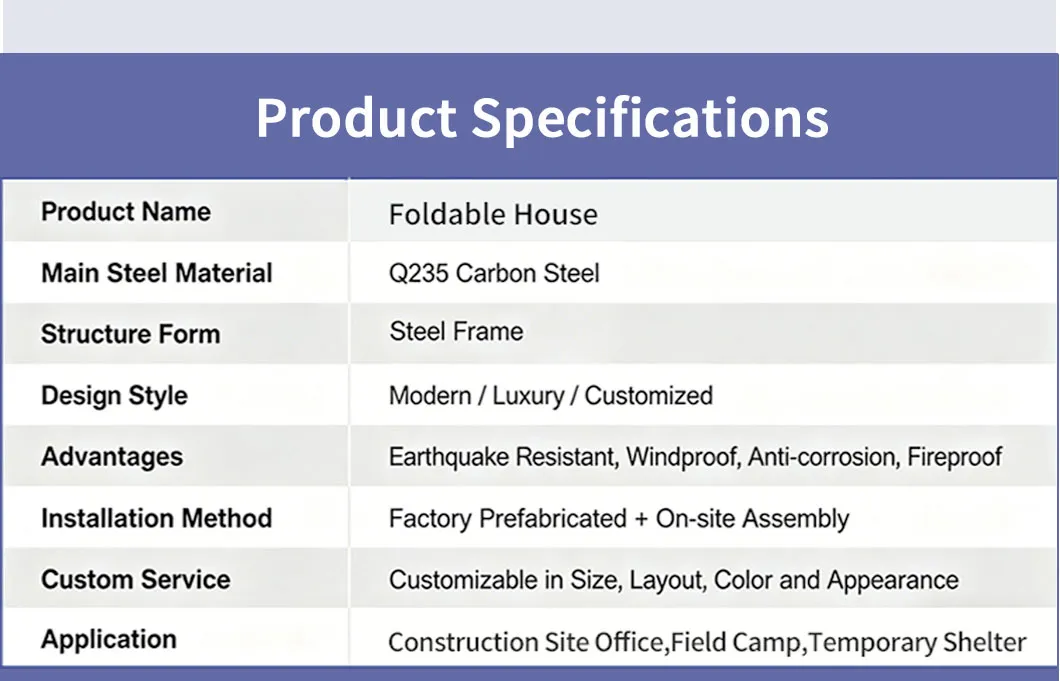 Product Specifications

| Product Name | Foldable House |
|---|---|
| Main Steel Material | Q235 Carbon Steel |
| Structure Form | Steel Frame |
| Design Style | Modern / Luxury / Customized |
| Advantages | Earthquake Resistant, Windproof, Anti-corrosion, Fireproof |
| Installation Method | Factory Prefabricated + On-site Assembly |
| Custom Service | Customizable in Size, Layout, Color and Appearance |
| Application | Construction Site Office,Field Camp,Temporary Shelter |